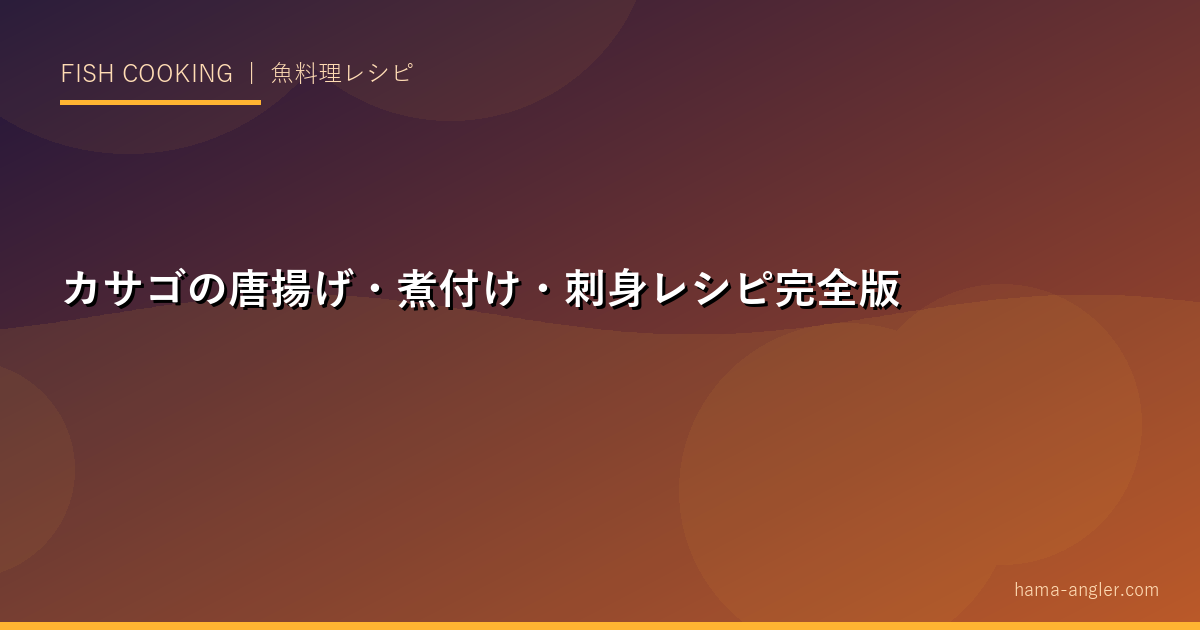 FISH COOKING ｜ 魚料理レシピ

カサゴの唐揚げ・煮付け・刺身レシピ完全版

hama-angler.com